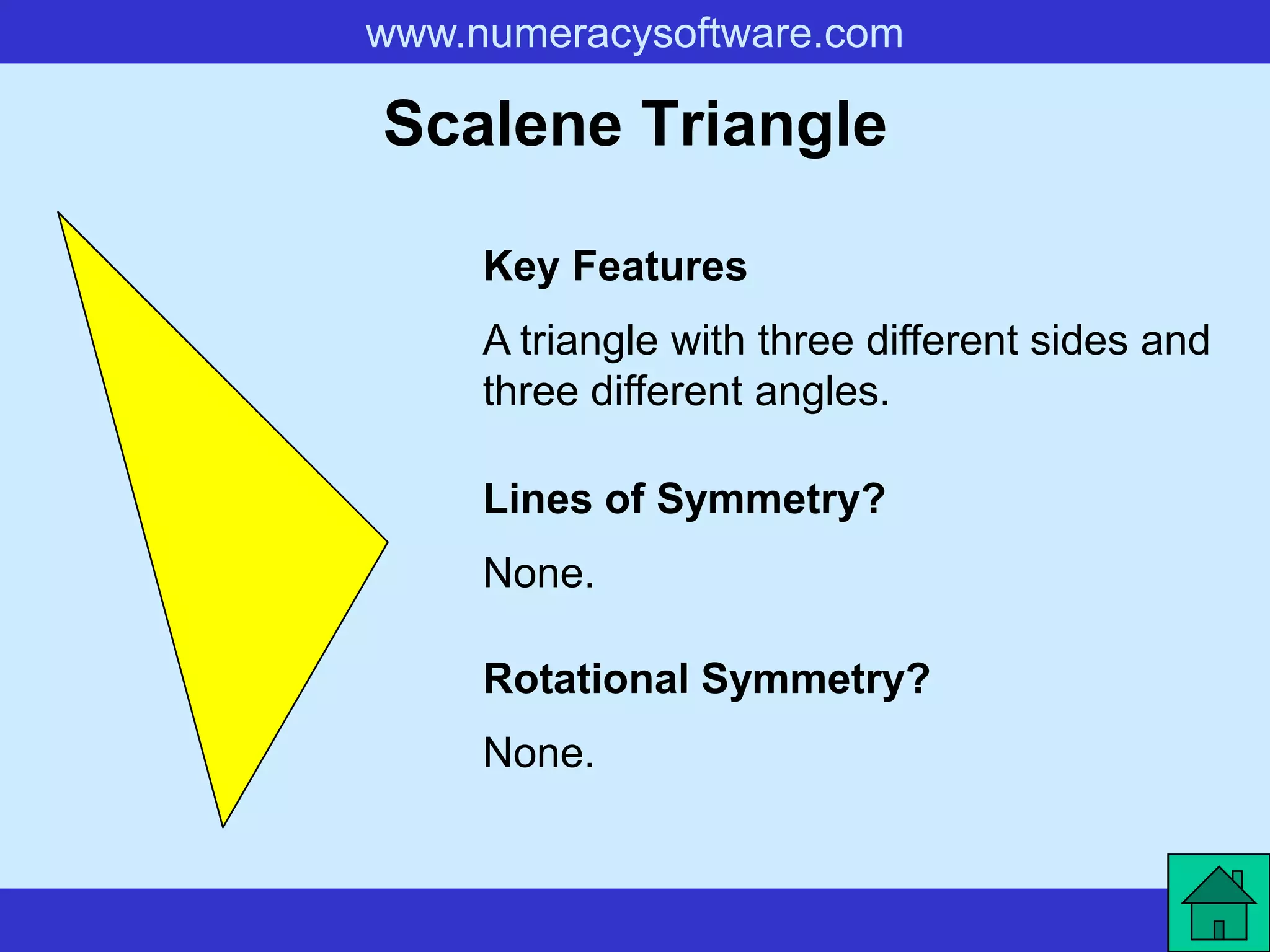 www.numeracysoftware.com

Scalene Triangle

Key Features

A triangle with three different sides and three different angles.

Lines of Symmetry?

None.

Rotational Symmetry?

None.